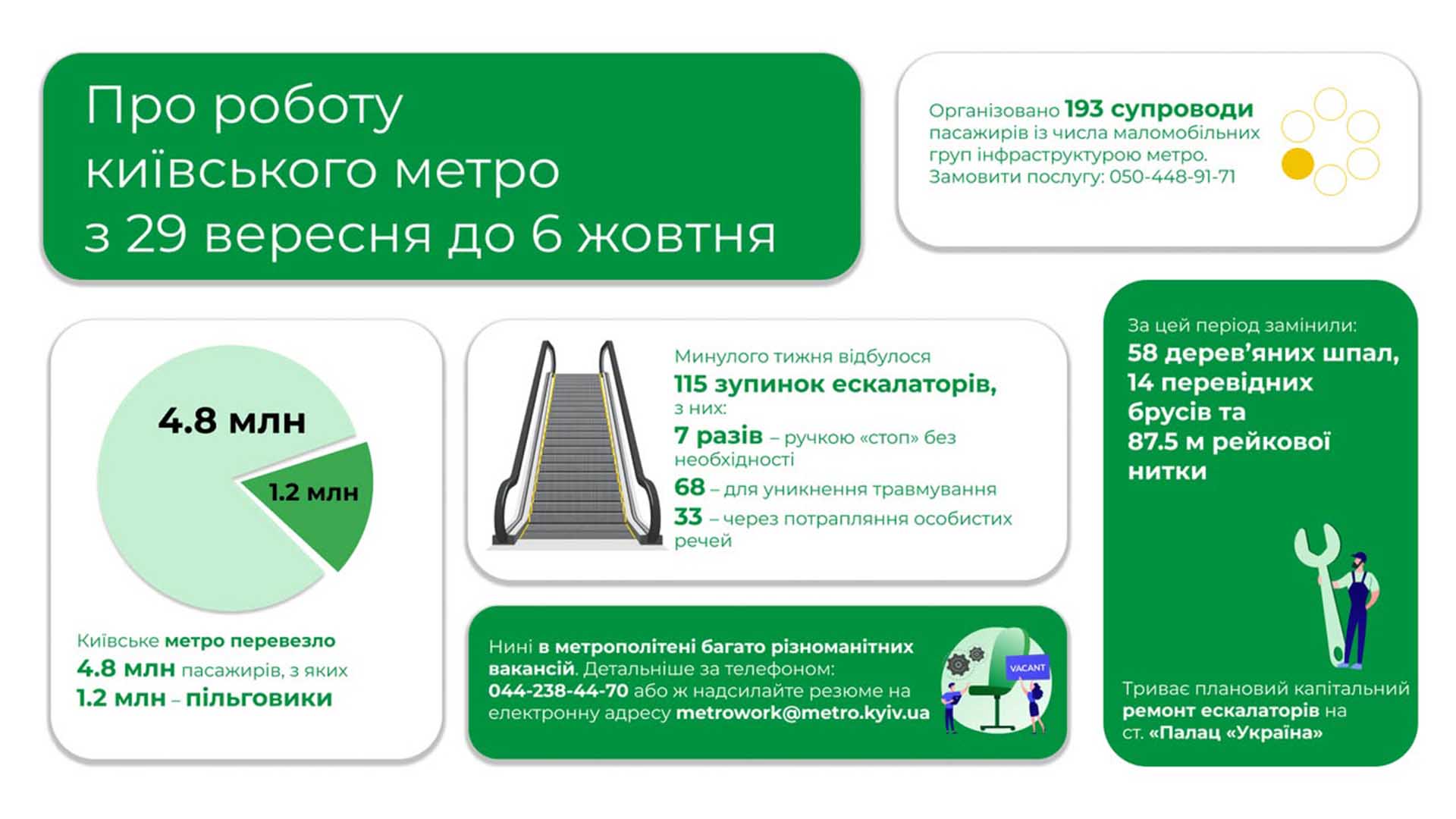 Про роботу київського метро з 29 вересня до 6 жовтня

Організовано 193 супроводи пасажирів із числа маломобільних груп інфраструктурою метро. Замовити послугу: 050-448-91-71

4.8 млн

1.2 млн

Київське метро перевезло 4.8 млн пасажирів, з яких 1.2 млн – пільговики

Минулого тижня відбулося 115 зупинок ескалаторів, з них:
7 разів – ручкою «стоп» без необхідності
68 – для уникнення травмування
33 – через потрапляння особистих речей

Нині в метрополітені багато різноманітних вакансій. Детальніше за телефоном: 044-238-44-70 або ж надсилайте резюме на електронну адресу metrowork@metro.kyiv.ua

VACANT

За цей період замінили:
58 дерев'яних шпал, 14 перевідних брусів та 87.5 м рейкової нитки

Триває плановий капітальний ремонт ескалаторів на ст. «Палац «Україна»